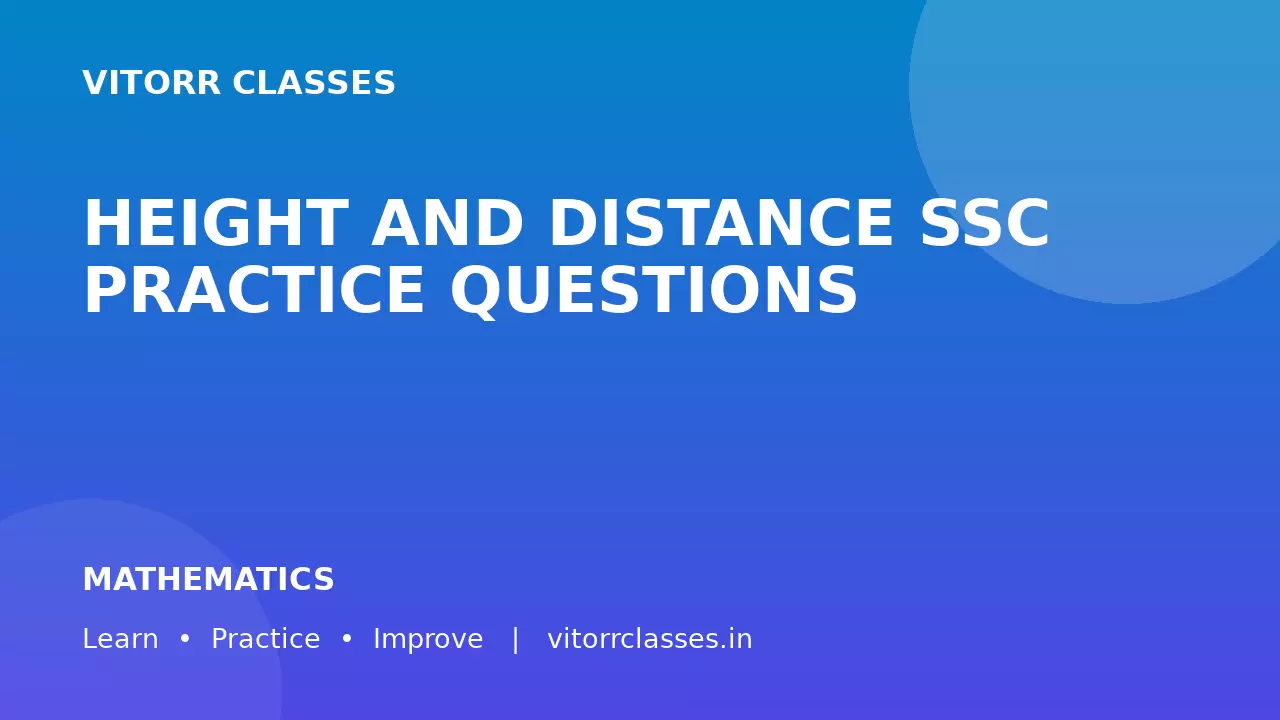 VITORR CLASSES

HEIGHT AND DISTANCE SSC PRACTICE QUESTIONS

MATHEMATICS

Learn • Practice • Improve | vitorrclasses.in